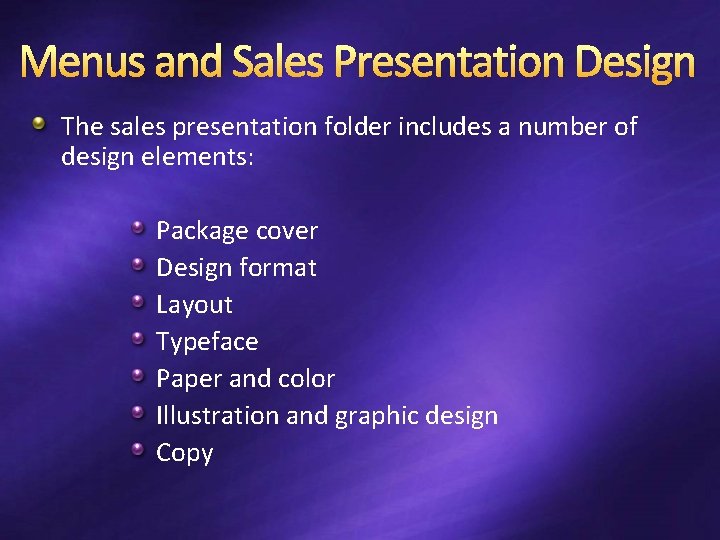 Menus and Sales Presentation Design

The sales presentation folder includes a number of design elements:

Package cover
Design format
Layout
Typeface
Paper and color
Illustration and graphic design
Copy